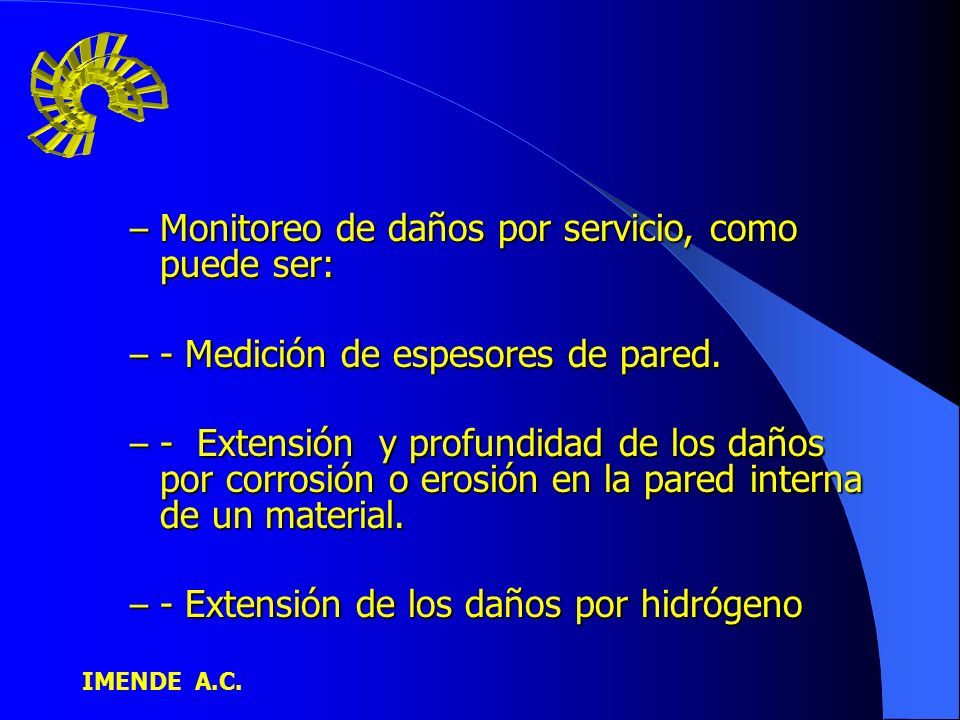 – Monitoreo de daños por servicio, como puede ser:

– - Medición de espesores de pared.

– - Extensión y profundidad de los daños por corrosión o erosión en la pared interna de un material.

– - Extensión de los daños por hidrógeno

IMENDE A.C.